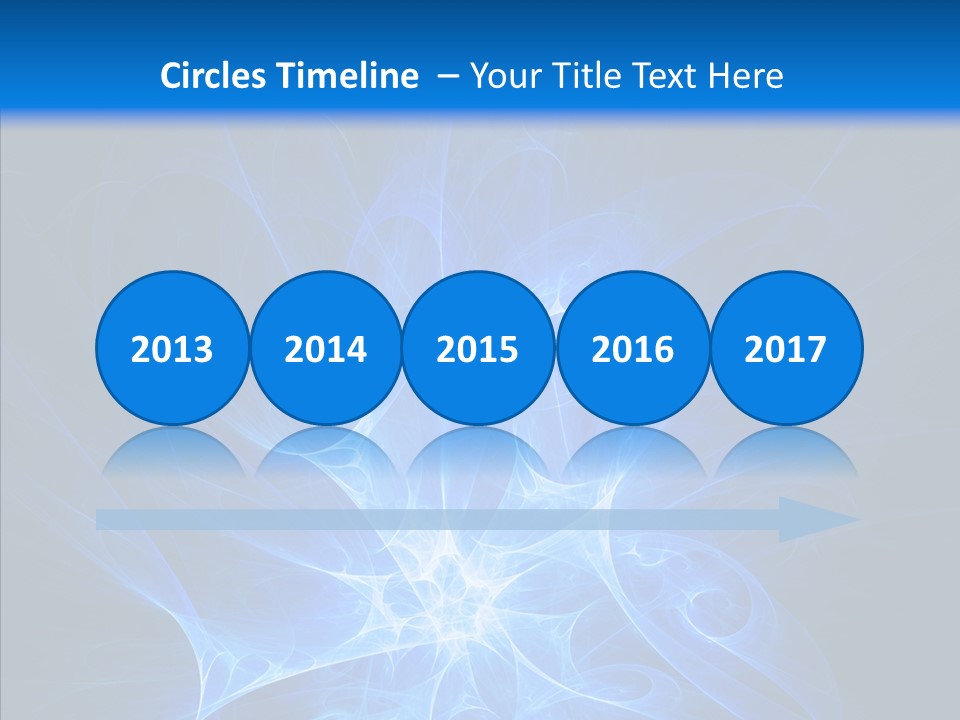 Circles Timeline – Your Title Text Here

2013

2014

2015

2016

2017